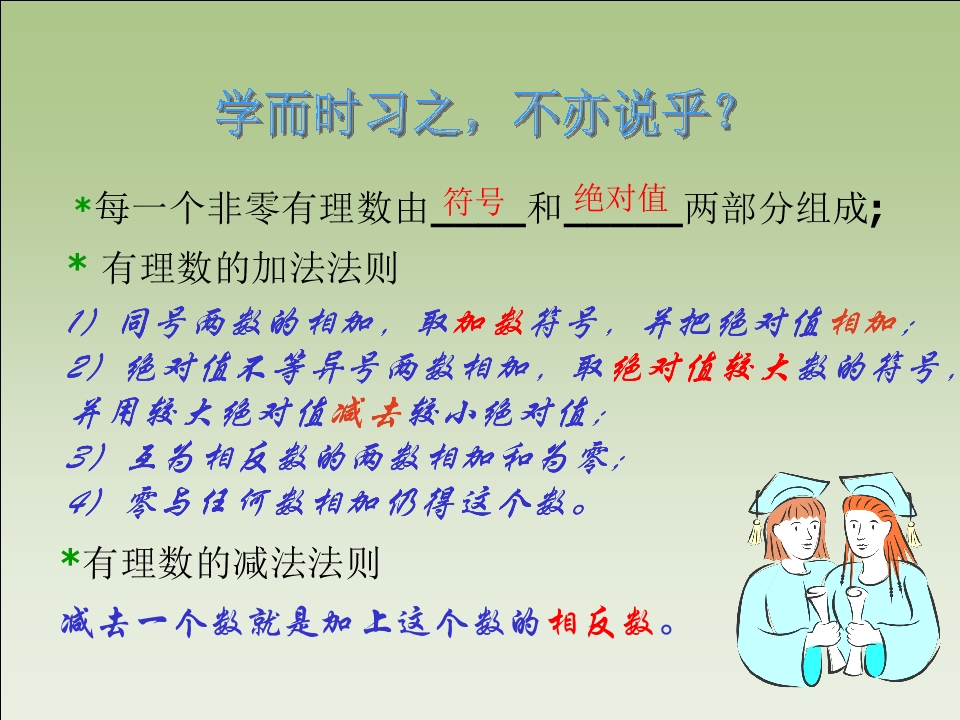 学而时习之，不亦说乎？

*每一个非零有理数由 符号 和 绝对值 两部分组成;

* 有理数的加法法则

1）同号两数的相加，取加数符号，并把绝对值相加;
2）绝对值不等异号两数相加，取绝对值较大数的符号，并用较大绝对值减去较小绝对值;
3）互为相反数的两数相加和为零;
4）零与任何数相加仍得这个数。

*有理数的减法法则

减去一个数就是加上这个数的相反数。